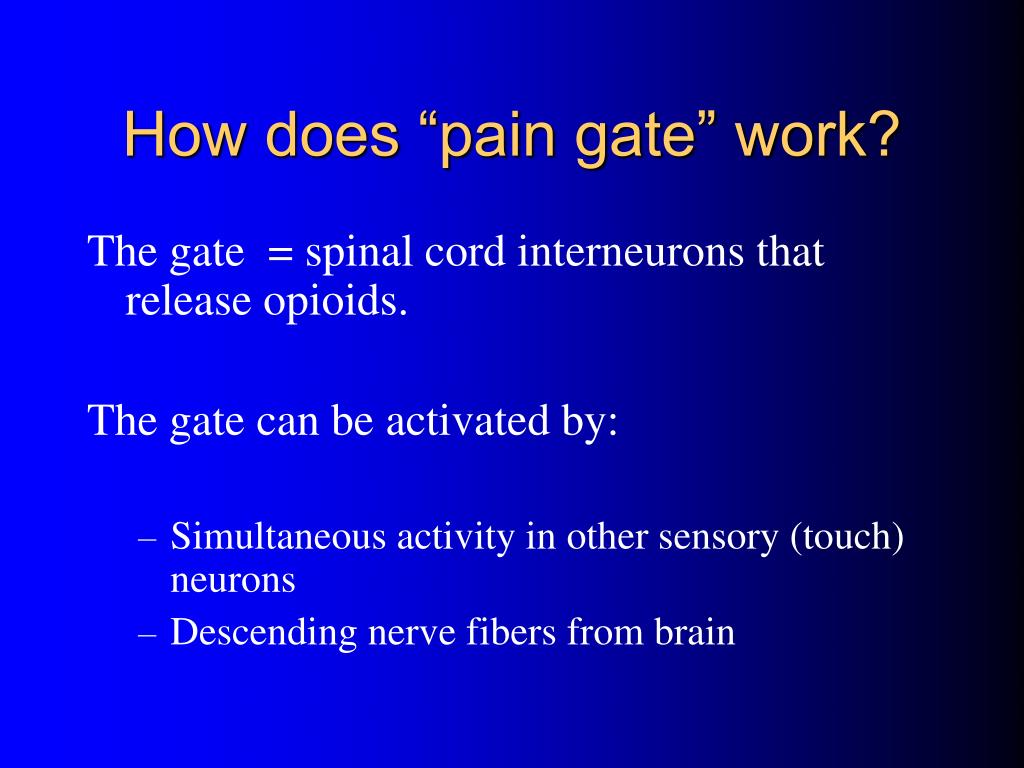 How does “pain gate” work?

The gate = spinal cord interneurons that release opioids.

The gate can be activated by:

– Simultaneous activity in other sensory (touch) neurons
– Descending nerve fibers from brain